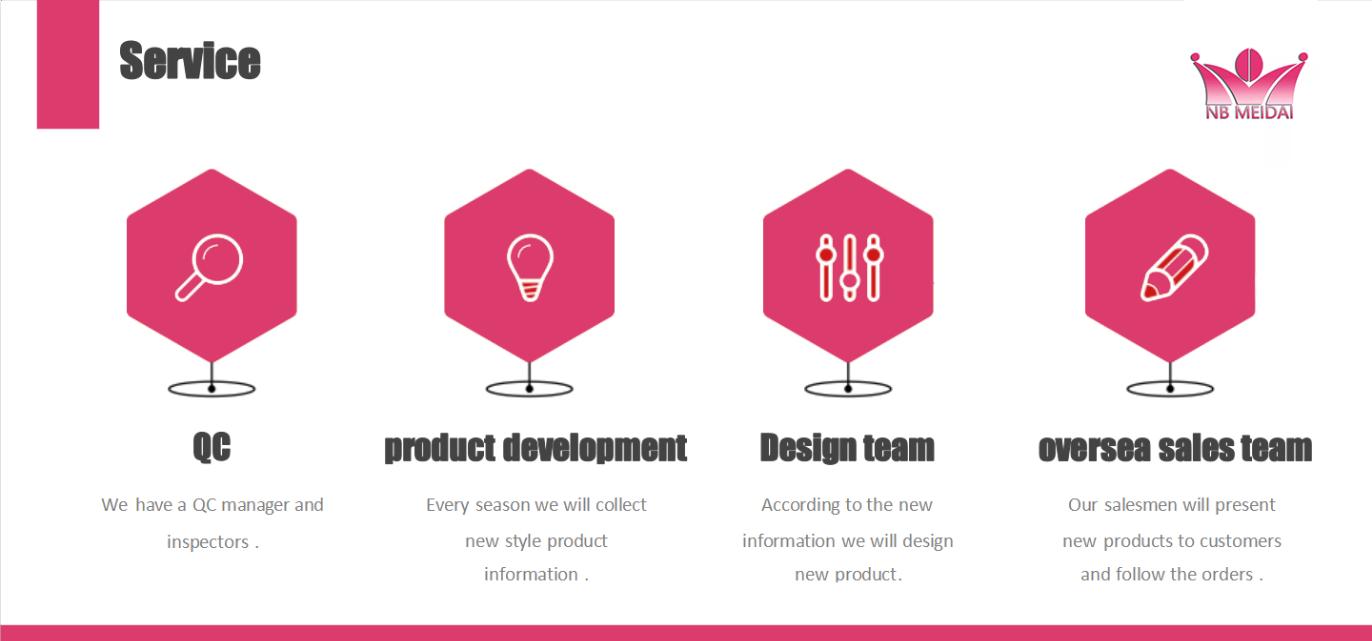 Service

NB MEIDAI

QC

We have a QC manager and inspectors .

product development

Every season we will collect new style product information .

Design team

According to the new information we will design new product.

oversea sales team

Our salesmen will present new products to customers and follow the orders .